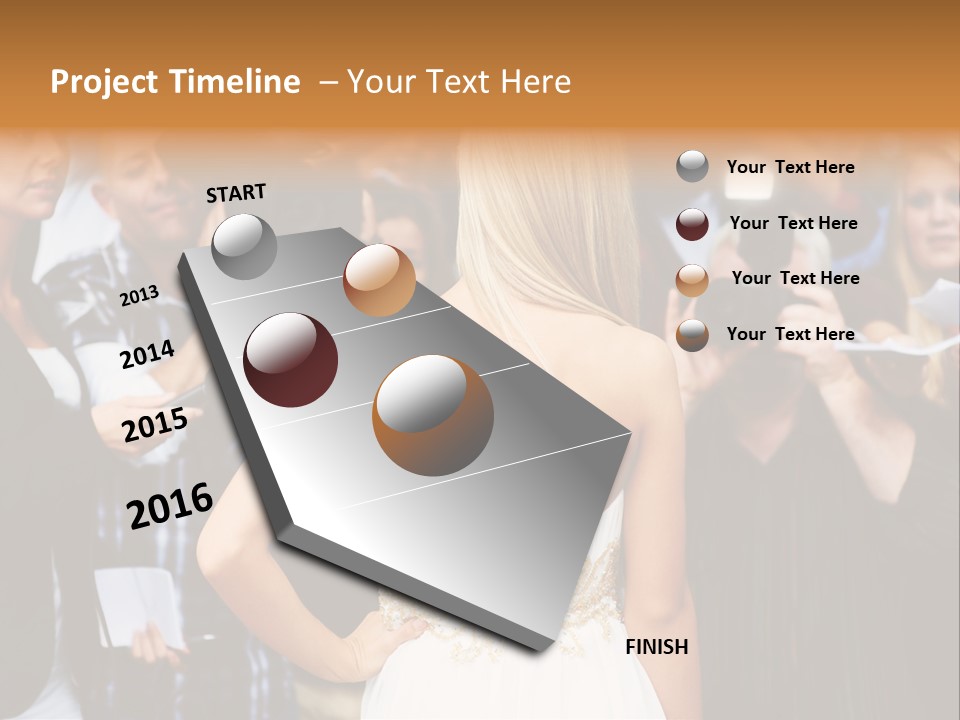 Project Timeline – Your Text Here

START

2013

2014

2015

2016

FINISH

Your Text Here

Your Text Here

Your Text Here

Your Text Here